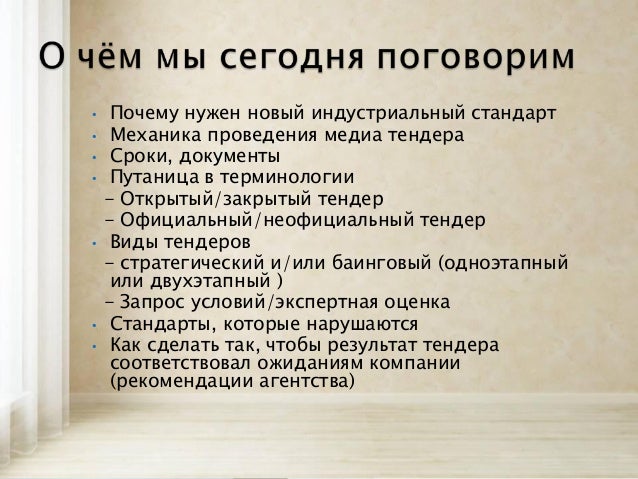 О чём мы сегодня поговорим

• Почему нужен новый индустриальный стандарт
• Механика проведения медиа тендера
• Сроки, документы
• Путаница в терминологии
– Открытый/закрытый тендер
– Официальный/неофициальный тендер
• Виды тендеров
– стратегический и/или баинговый (одноэтапный или двухэтапный )
– Запрос условий/экспертная оценка
• Стандарты, которые нарушаются
• Как сделать так, чтобы результат тендера соответствовал ожиданиям компании (рекомендации агентства)